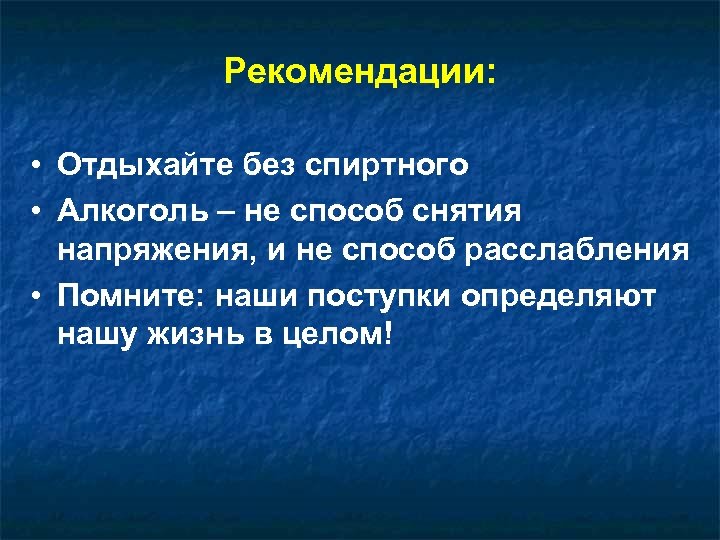 Рекомендации:

• Отдыхайте без спиртного
• Алкоголь – не способ снятия напряжения, и не способ расслабления
• Помните: наши поступки определяют нашу жизнь в целом!